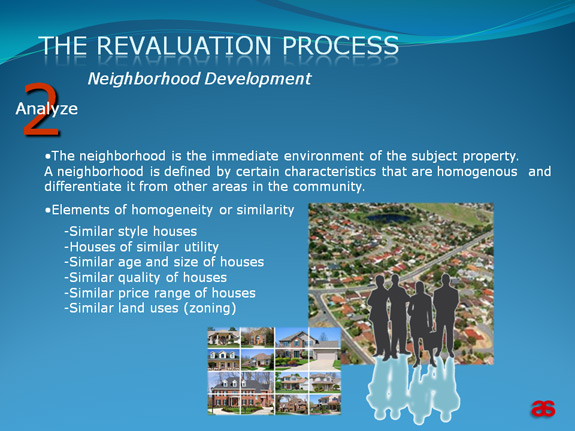 THE REVALUATION PROCESS

Neighborhood Development

2
Analyze

•The neighborhood is the immediate environment of the subject property. A neighborhood is defined by certain characteristics that are homogenous and differentiate it from other areas in the community.

•Elements of homogeneity or similarity

-Similar style houses
-Houses of similar utility
-Similar age and size of houses
-Similar quality of houses
-Similar price range of houses
-Similar land uses (zoning)

as